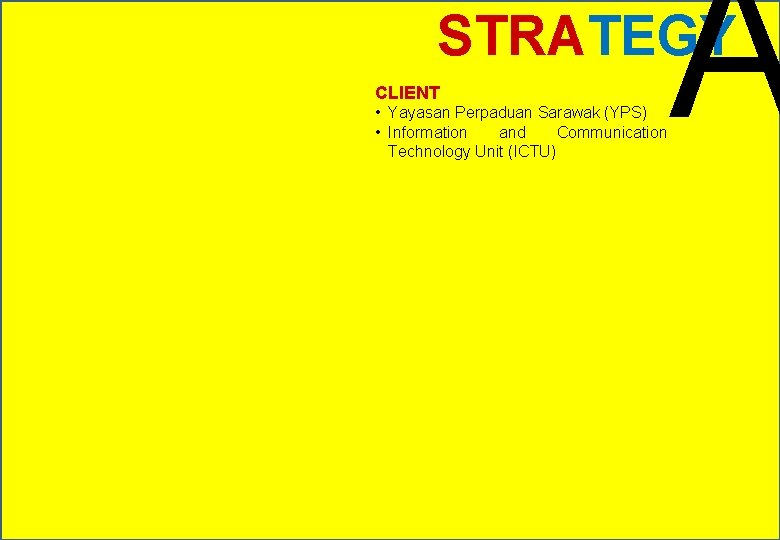 STRATEGY

A

CLIENT
• Yayasan Perpaduan Sarawak (YPS)
• Information and Communication Technology Unit (ICTU)